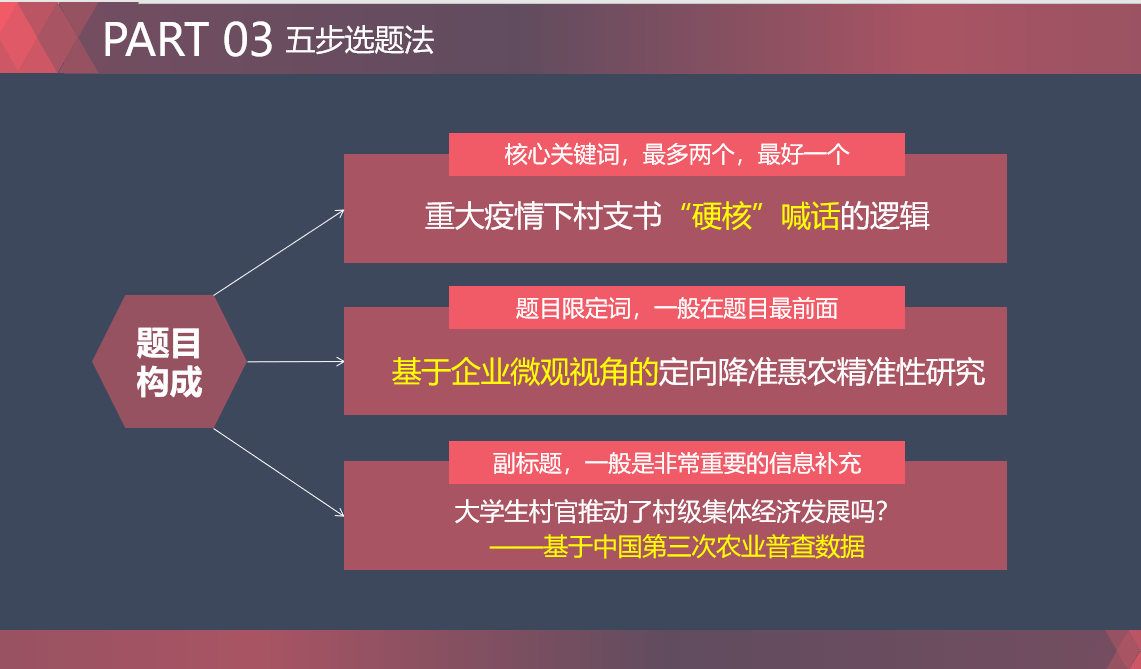 PART 03 五步选题法

题目构成

核心关键词，最多两个，最好一个

重大疫情下村支书“硬核”喊话的逻辑

题目限定词，一般在题目最前面

基于企业微观视角的定向降准惠农精准性研究

副标题，一般是非常重要的信息补充

大学生村官推动了村级集体经济发展吗？
——基于中国第三次农业普查数据